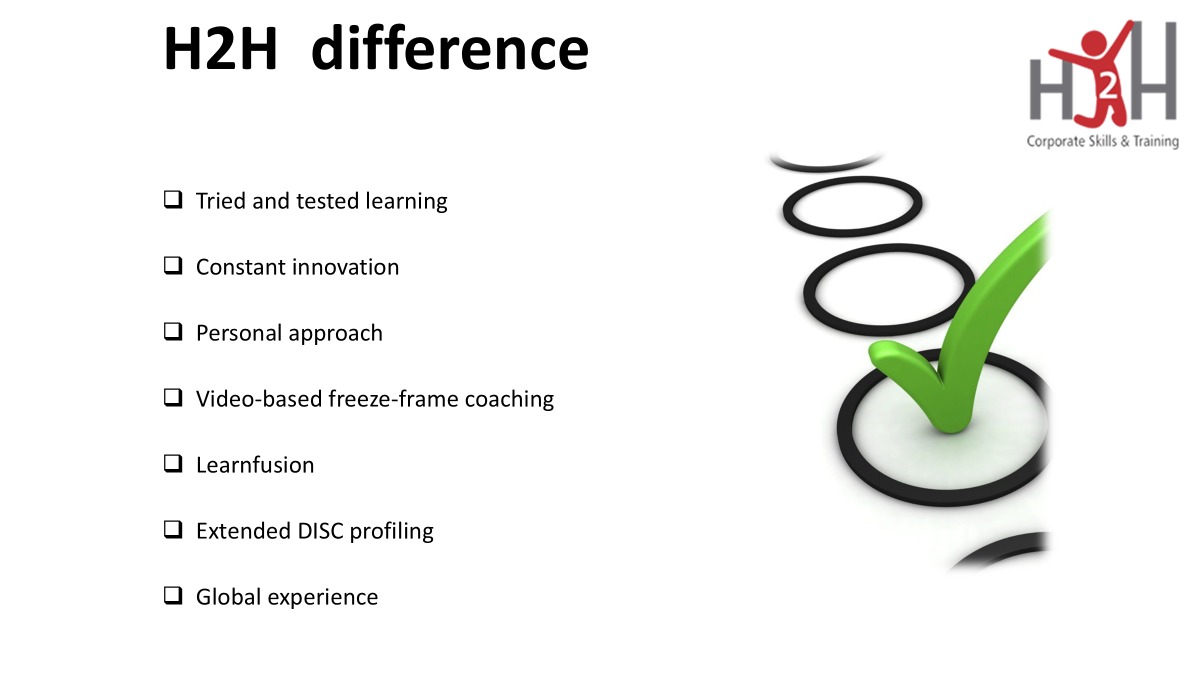 H2H difference

H2H
Corporate Skills & Training

❑ Tried and tested learning

❑ Constant innovation

❑ Personal approach

❑ Video-based freeze-frame coaching

❑ Learnfusion

❑ Extended DISC profiling

❑ Global experience